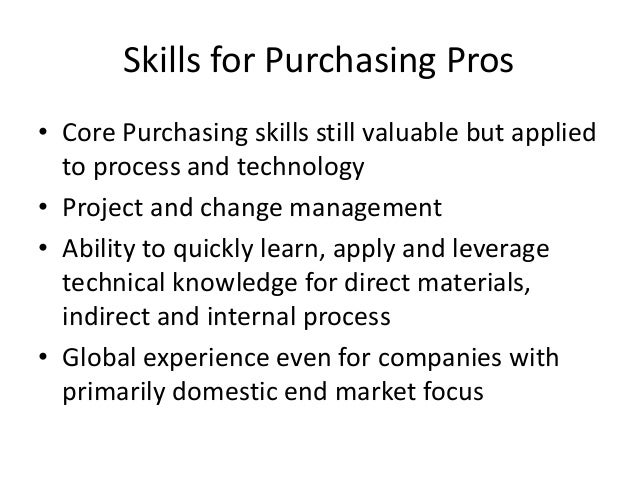 Skills for Purchasing Pros

• Core Purchasing skills still valuable but applied to process and technology
• Project and change management
• Ability to quickly learn, apply and leverage technical knowledge for direct materials, indirect and internal process
• Global experience even for companies with primarily domestic end market focus